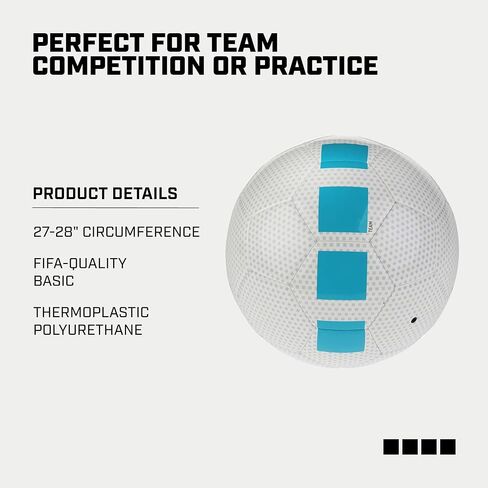 PERFECT FOR TEAM COMPETITION OR PRACTICE

PRODUCT DETAILS

27-28" CIRCUMFERENCE

FIFA-QUALITY BASIC

THERMOPLASTIC POLYURETHANE

TEAM